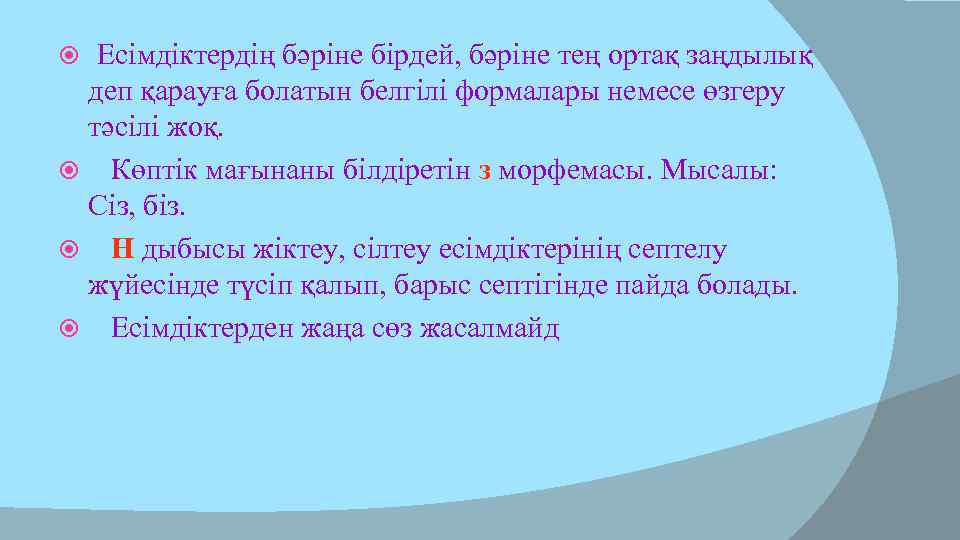 Есімдіктердің бәріне бірдей, бәріне тең ортақ заңдылық деп қарауға болатын белгілі формалары немесе өзгеру тәсілі жоқ.

Көптік мағынаны білдіретін з морфемасы. Мысалы: Сіз, біз.

Н дыбысы жіктеу, сілтеу есімдіктерінің септелу жүйесінде түсіп қалып, барыс септігінде пайда болады.

Есімдіктерден жаңа сөз жасалмайд